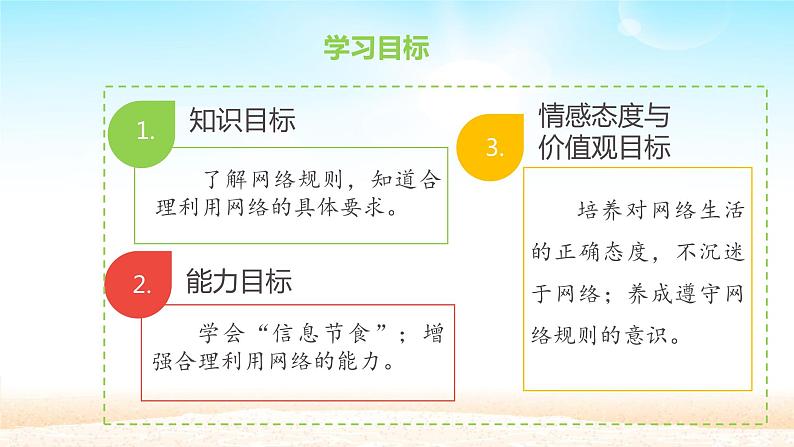 学习目标

1. 知识目标

了解网络规则，知道合理利用网络的具体要求。

2. 能力目标

学会“信息节食”；增强合理利用网络的能力。

3. 情感态度与价值观目标

培养对网络生活的正确态度，不沉迷于网络；养成遵守网络规则的意识。